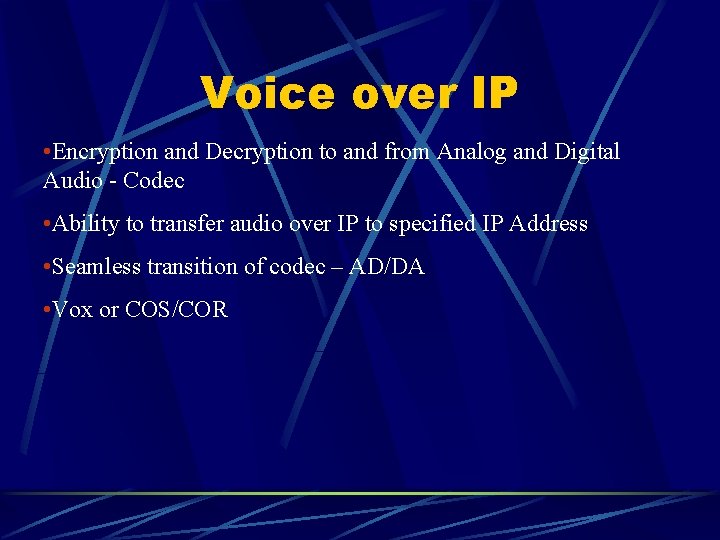 Voice over IP

•Encryption and Decryption to and from Analog and Digital Audio - Codec

•Ability to transfer audio over IP to specified IP Address

•Seamless transition of codec – AD/DA

•Vox or COS/COR